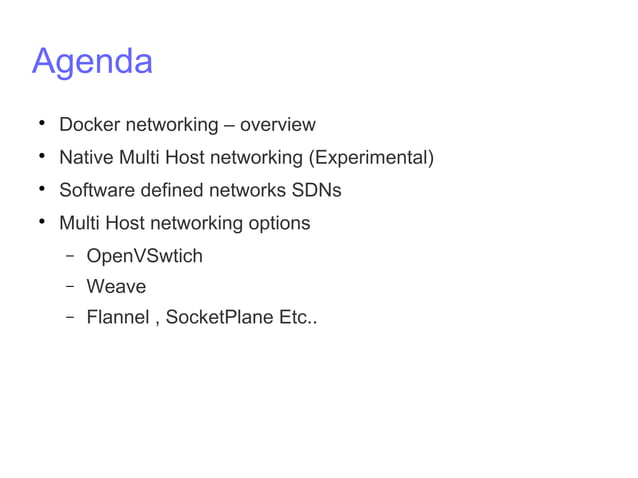 Agenda

• Docker networking – overview
• Native Multi Host networking (Experimental)
• Software defined networks SDNs
• Multi Host networking options
  – OpenVSwtich
  – Weave
  – Flannel , SocketPlane Etc..